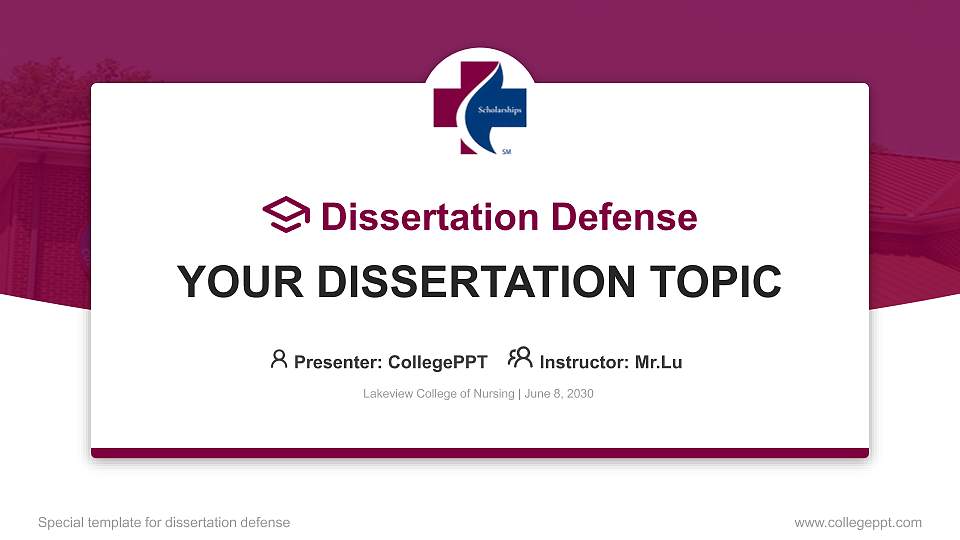 Scholarships
SM

Dissertation Defense

YOUR DISSERTATION TOPIC

Presenter: CollegePPT Instructor: Mr.Lu

Lakeview College of Nursing | June 8, 2030

Special template for dissertation defense

www.collegeppt.com